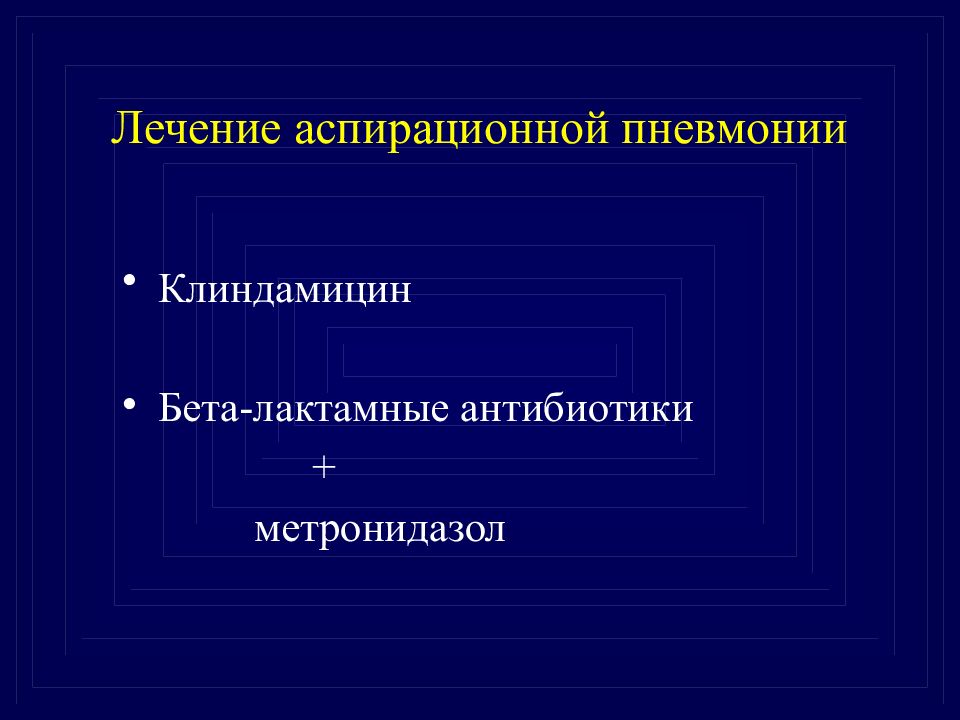 Лечение аспирационной пневмонии

• Клиндамицин

• Бета-лактамные антибиотики

+

метронидазол